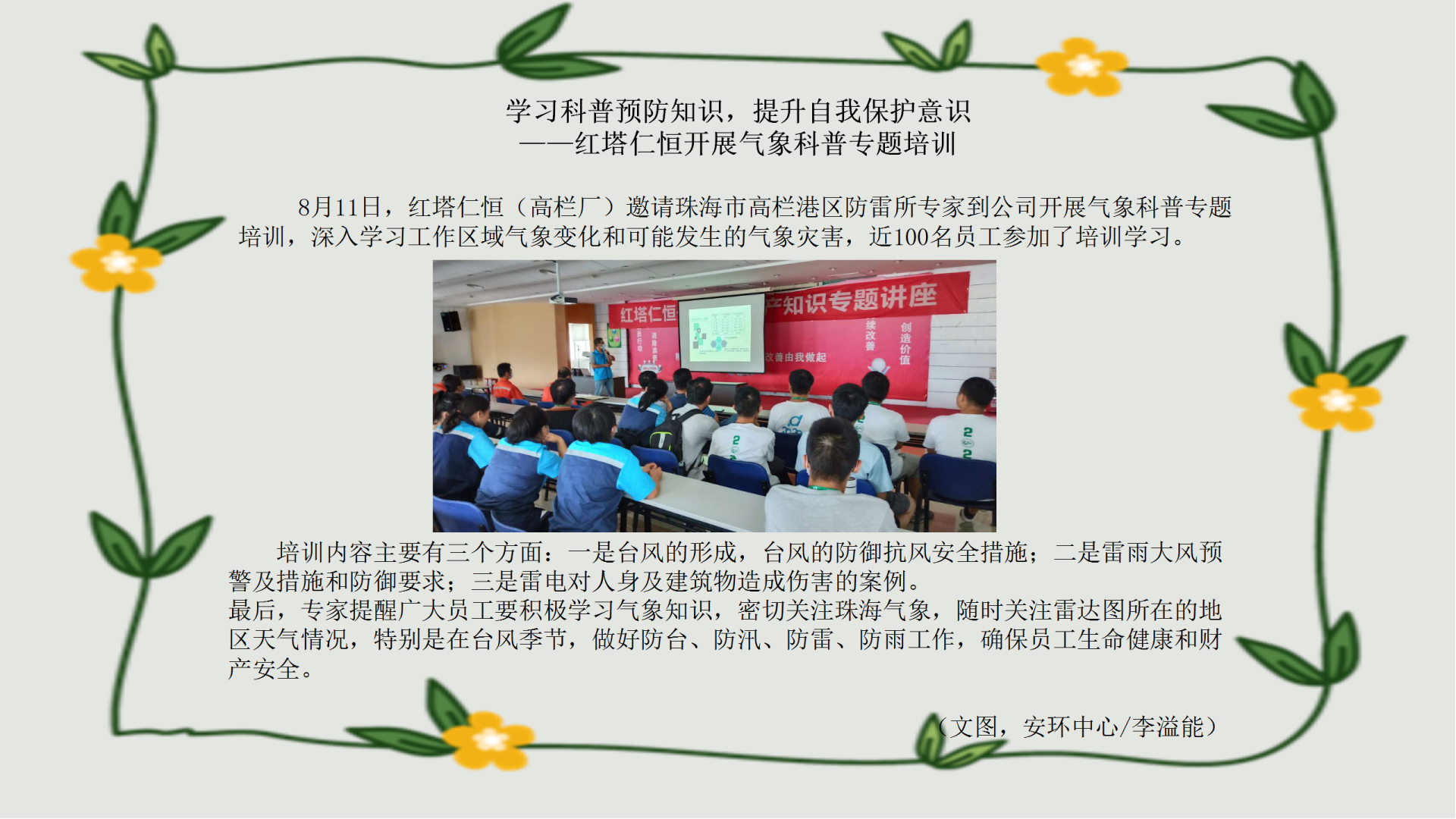 学习科普预防知识，提升自我保护意识
——红塔仁恒开展气象科普专题培训

8月11日，红塔仁恒（高栏厂）邀请珠海市高栏港区防雷所专家到公司开展气象科普专题培训，深入学习工作区域气象变化和可能发生的气象灾害，近100名员工参加了培训学习。

红塔仁恒 产知识专题讲座 续改善 创造价值 改善由我做起

培训内容主要有三个方面：一是台风的形成，台风的防御抗风安全措施；二是雷雨大风预警及措施和防御要求；三是雷电对人身及建筑物造成伤害的案例。
最后，专家提醒广大员工要积极学习气象知识，密切关注珠海气象，随时关注雷达图所在的地区天气情况，特别是在台风季节，做好防台、防汛、防雷、防雨工作，确保员工生命健康和财产安全。

（文图，安环中心/李溢能）